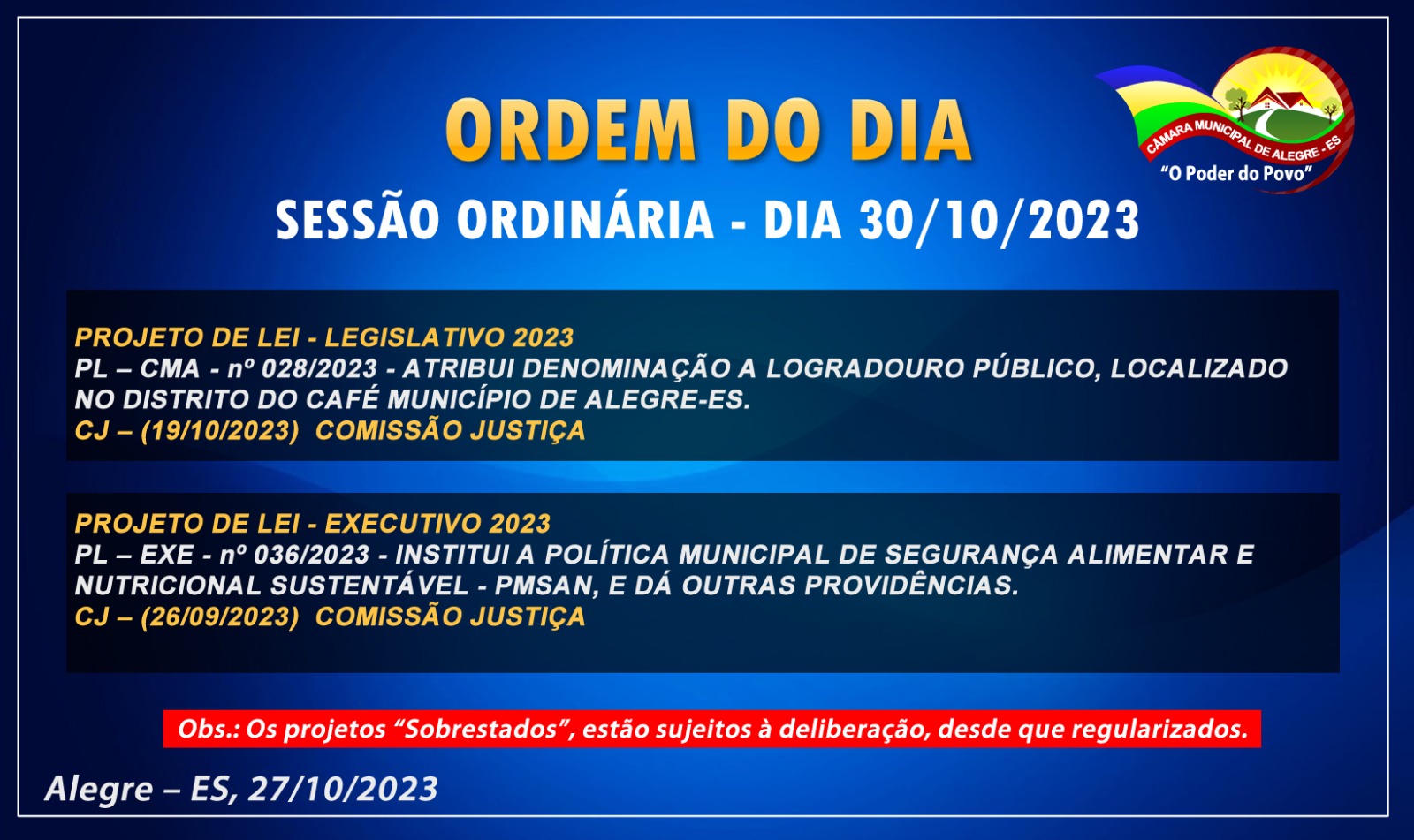 ORDEM DO DIA

CÂMARA MUNICIPAL DE ALEGRE - ES
"O Poder do Povo"

SESSÃO ORDINÁRIA - DIA 30/10/2023

PROJETO DE LEI - LEGISLATIVO 2023
PL – CMA - nº 028/2023 - ATRIBUI DENOMINAÇÃO A LOGRADOURO PÚBLICO, LOCALIZADO NO DISTRITO DO CAFÉ MUNICÍPIO DE ALEGRE-ES.
CJ – (19/10/2023) COMISSÃO JUSTIÇA

PROJETO DE LEI - EXECUTIVO 2023
PL – EXE - nº 036/2023 - INSTITUI A POLÍTICA MUNICIPAL DE SEGURANÇA ALIMENTAR E NUTRICIONAL SUSTENTÁVEL - PMSAN, E DÁ OUTRAS PROVIDÊNCIAS.
CJ – (26/09/2023) COMISSÃO JUSTIÇA

Obs.: Os projetos "Sobrestados", estão sujeitos à deliberação, desde que regularizados.

Alegre – ES, 27/10/2023